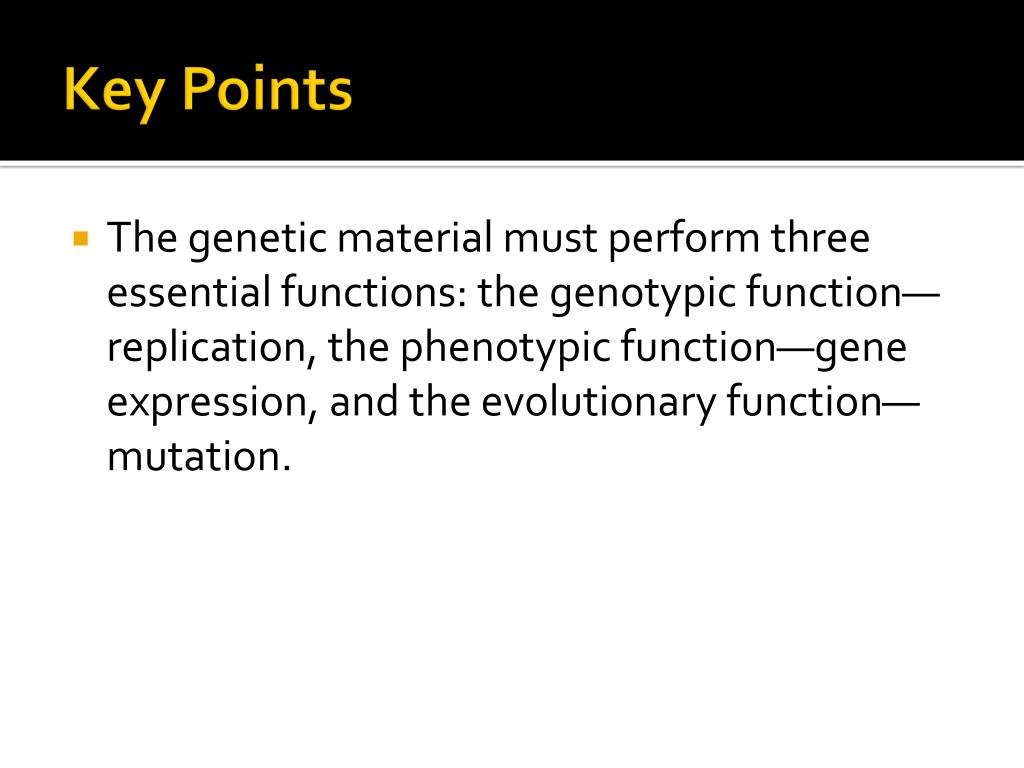 Key Points

The genetic material must perform three essential functions: the genotypic function—replication, the phenotypic function—gene expression, and the evolutionary function—mutation.